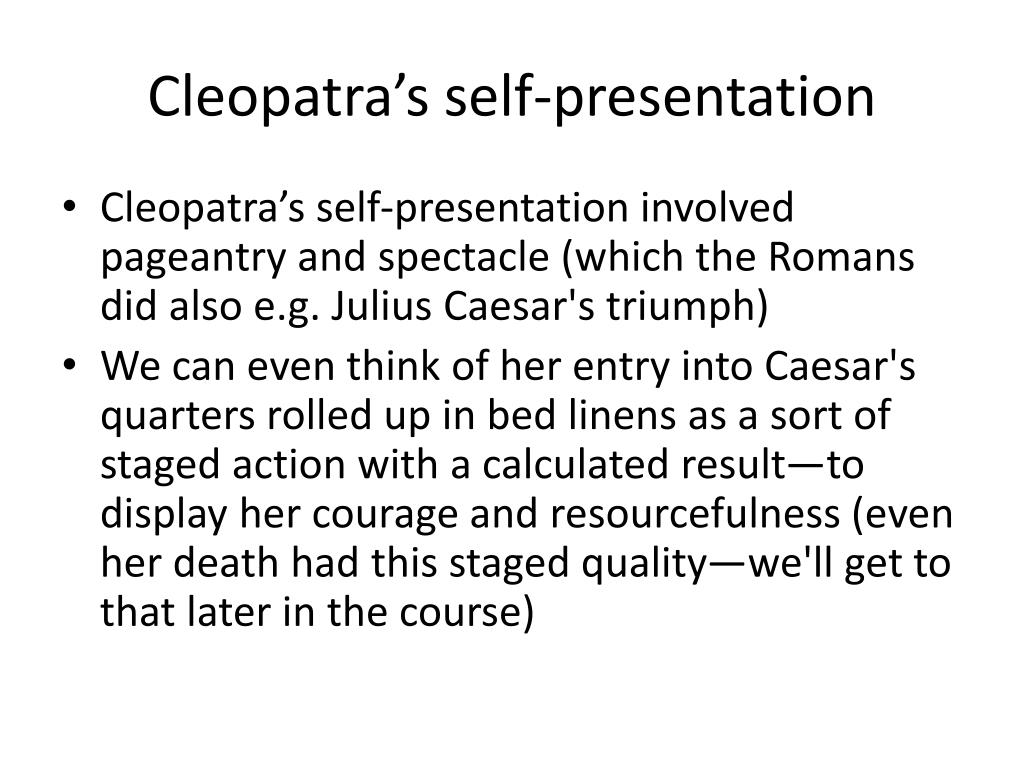 Cleopatra’s self-presentation

• Cleopatra’s self-presentation involved pageantry and spectacle (which the Romans did also e.g. Julius Caesar's triumph)
• We can even think of her entry into Caesar's quarters rolled up in bed linens as a sort of staged action with a calculated result—to display her courage and resourcefulness (even her death had this staged quality—we'll get to that later in the course)